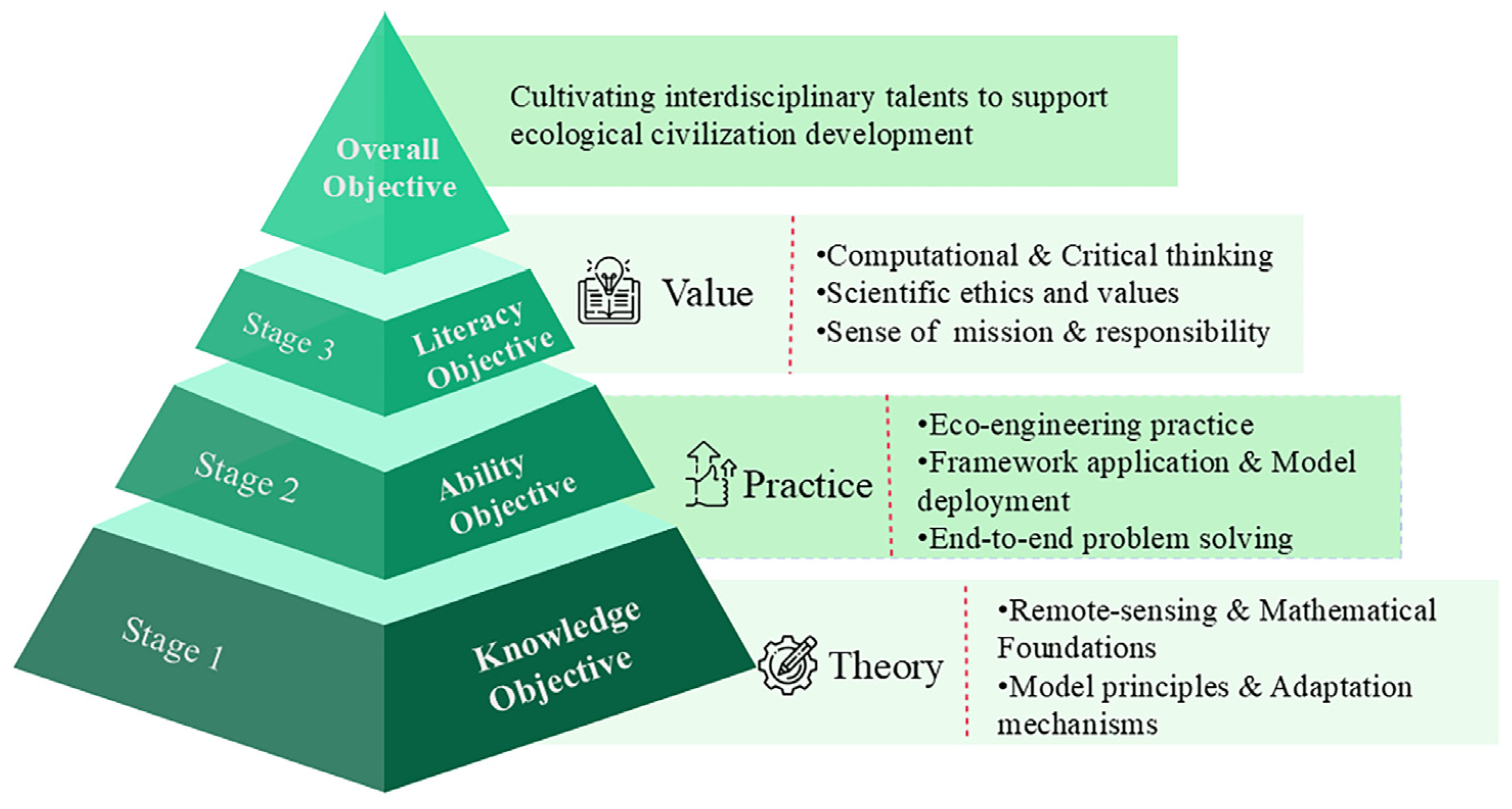 Overall Objective

Cultivating interdisciplinary talents to support ecological civilization development

Stage 3

Literacy Objective

Value

•Computational & Critical thinking
•Scientific ethics and values
•Sense of mission & responsibility

Stage 2

Ability Objective

Practice

•Eco-engineering practice
•Framework application & Model deployment
•End-to-end problem solving

Stage 1

Knowledge Objective

Theory

•Remote-sensing & Mathematical Foundations
•Model principles & Adaptation mechanisms